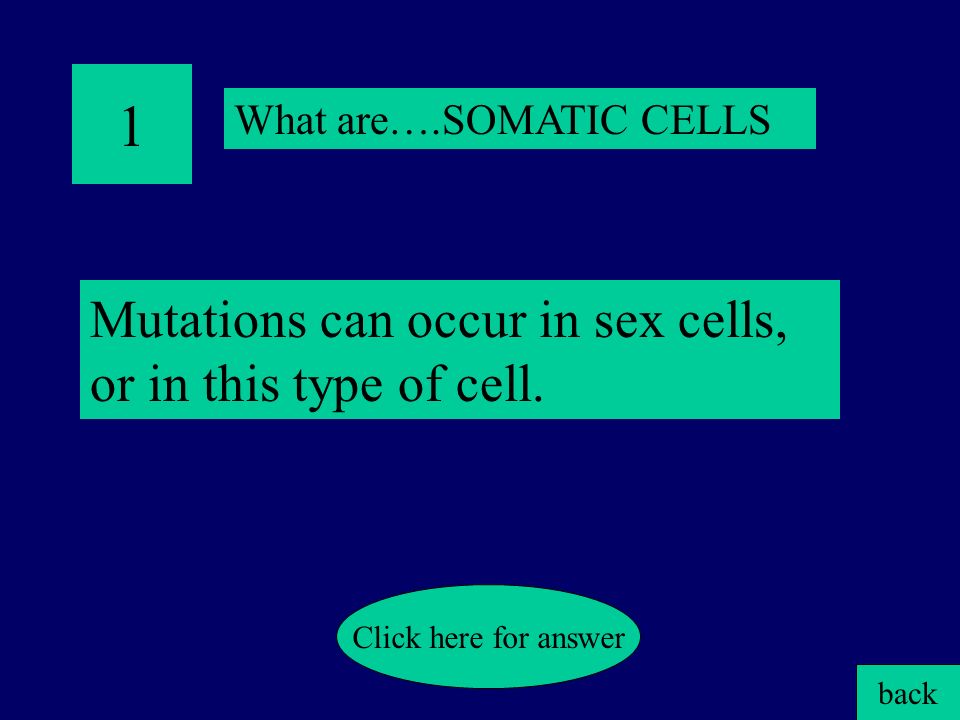 1

What are….SOMATIC CELLS

Mutations can occur in sex cells, or in this type of cell.

Click here for answer

back